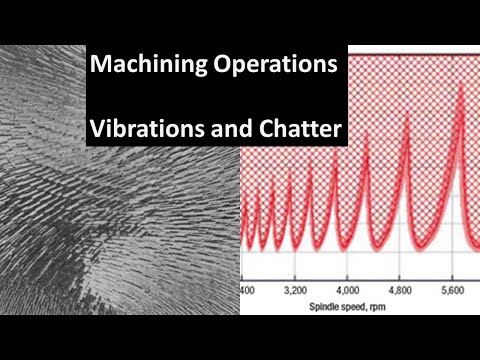 Machining Operations

Vibrations and Chatter

400 3,200 4,000 4,800 5,600

Spindle speed, rpm